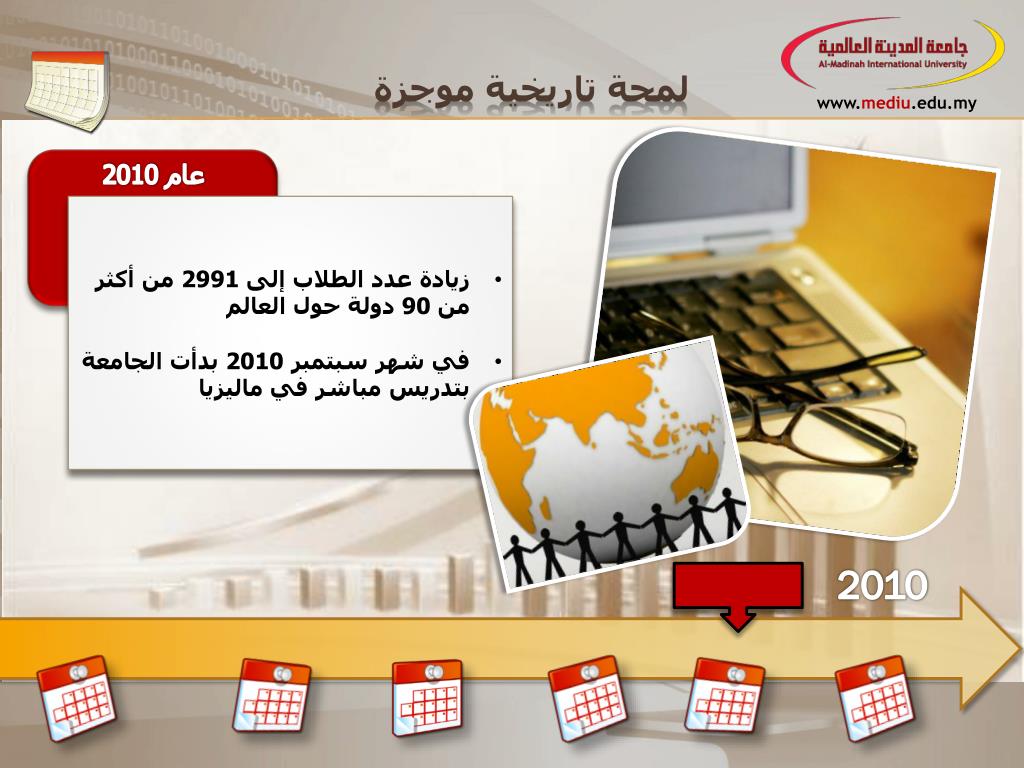 جامعة المدينة العالمية
Al-Madinah International University
www.mediu.edu.my

لمحة تاريخية موجزة

عام 2010

• زيادة عدد الطلاب إلى 2991 من أكثر من 90 دولة حول العالم

• في شهر سبتمبر 2010 بدأت الجامعة بتدريس مباشر في ماليزيا

2010